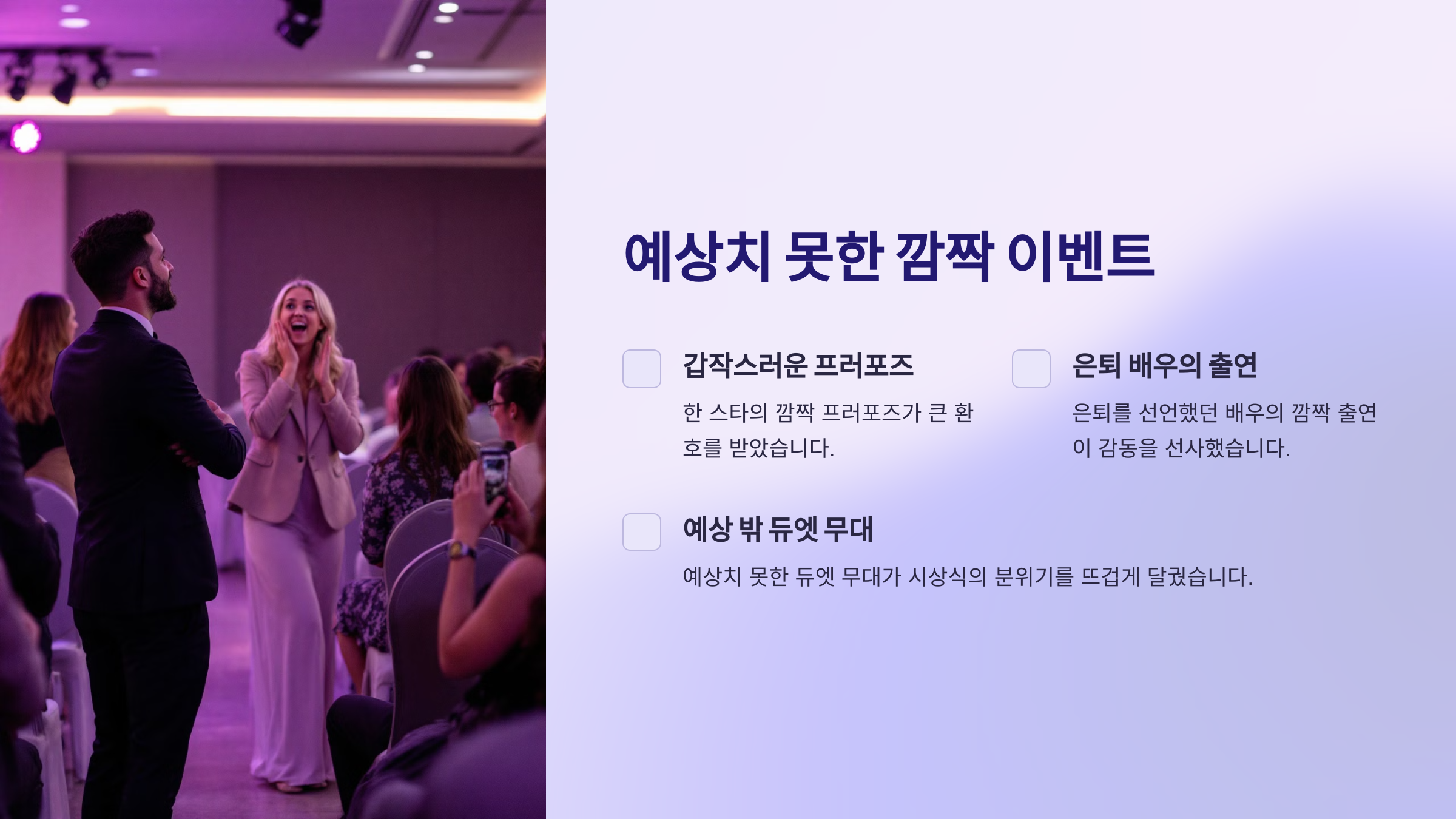 예상치 못한 깜짝 이벤트

갑작스러운 프러포즈

한 스타의 깜짝 프러포즈가 큰 환호를 받았습니다.

은퇴 배우의 출연

은퇴를 선언했던 배우의 깜짝 출연이 감동을 선사했습니다.

예상 밖 듀엣 무대

예상치 못한 듀엣 무대가 시상식의 분위기를 뜨겁게 달궜습니다.